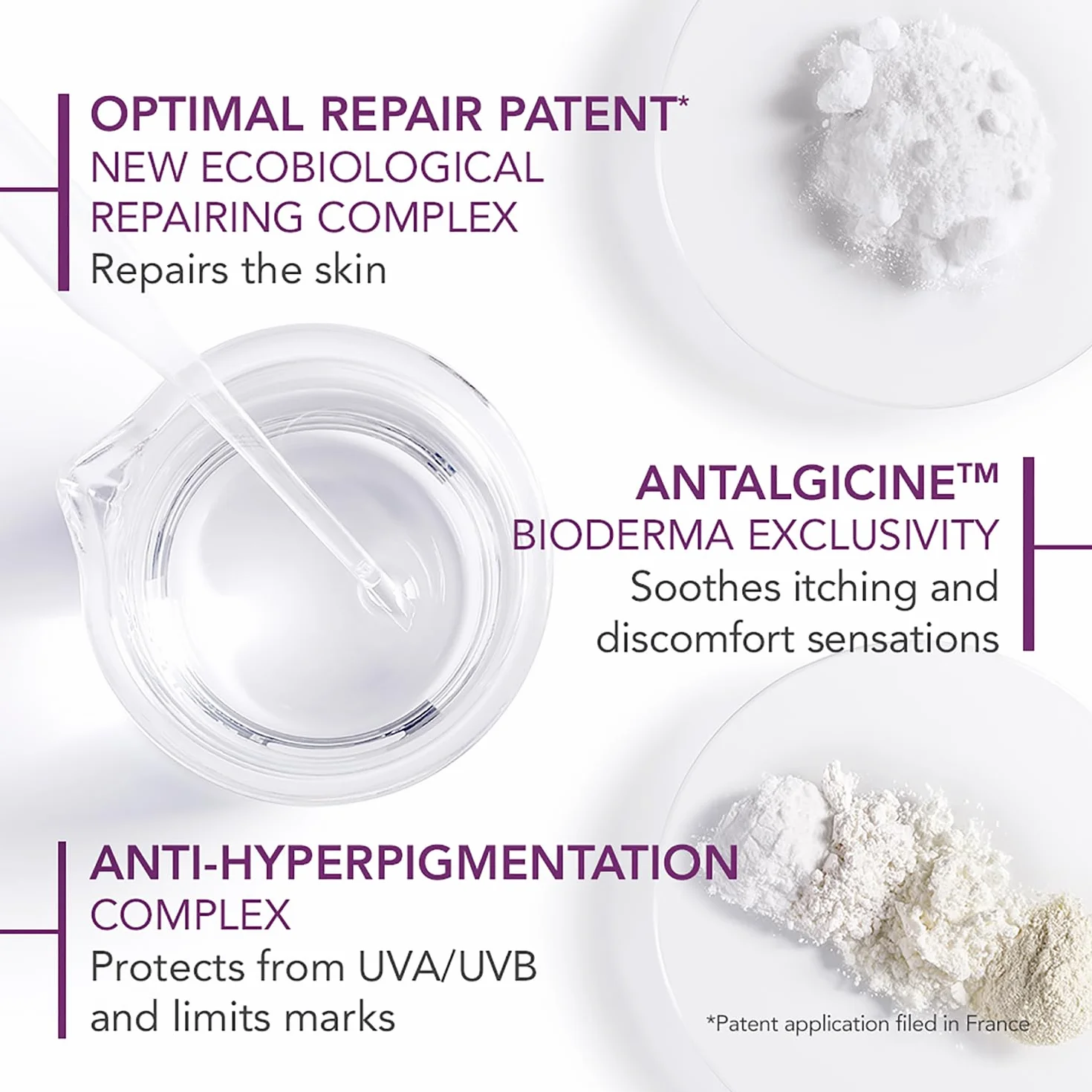 OPTIMAL REPAIR PATENT*
NEW ECOBIOLOGICAL REPAIRING COMPLEX
Repairs the skin

ANTALGICINE™
BIODERMA EXCLUSIVITY
Soothes itching and discomfort sensations

ANTI-HYPERPIGMENTATION COMPLEX
Protects from UVA/UVB and limits marks

*Patent application filed in France